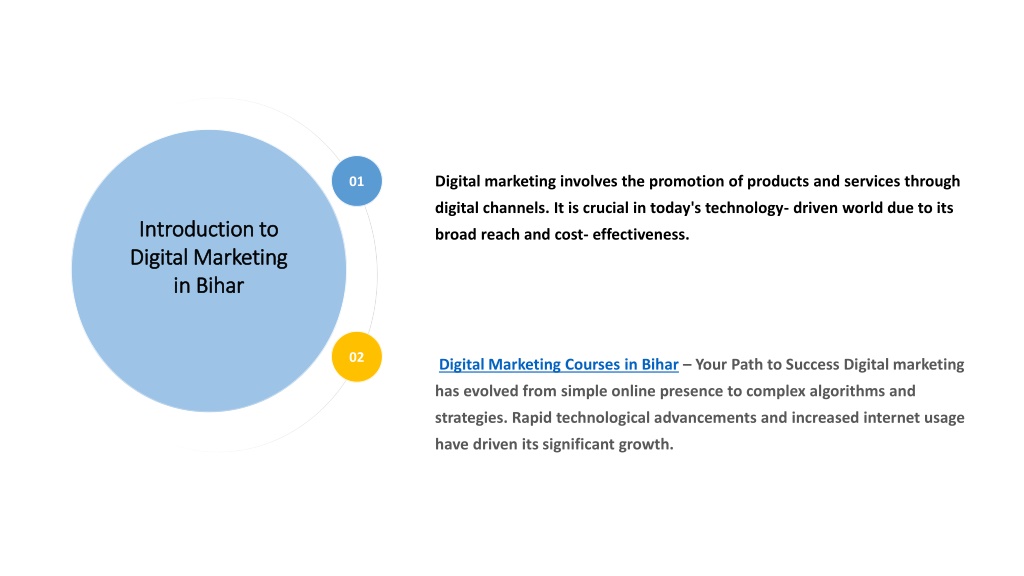 Introduction to Digital Marketing in Bihar

01

Digital marketing involves the promotion of products and services through digital channels. It is crucial in today's technology- driven world due to its broad reach and cost- effectiveness.

02

Digital Marketing Courses in Bihar – Your Path to Success Digital marketing has evolved from simple online presence to complex algorithms and strategies. Rapid technological advancements and increased internet usage have driven its significant growth.